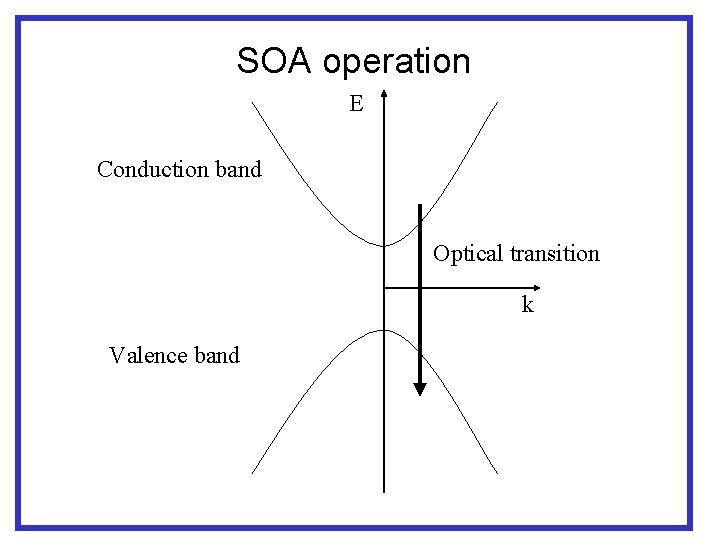 SOA operation

E

Conduction band

Optical transition

k

Valence band